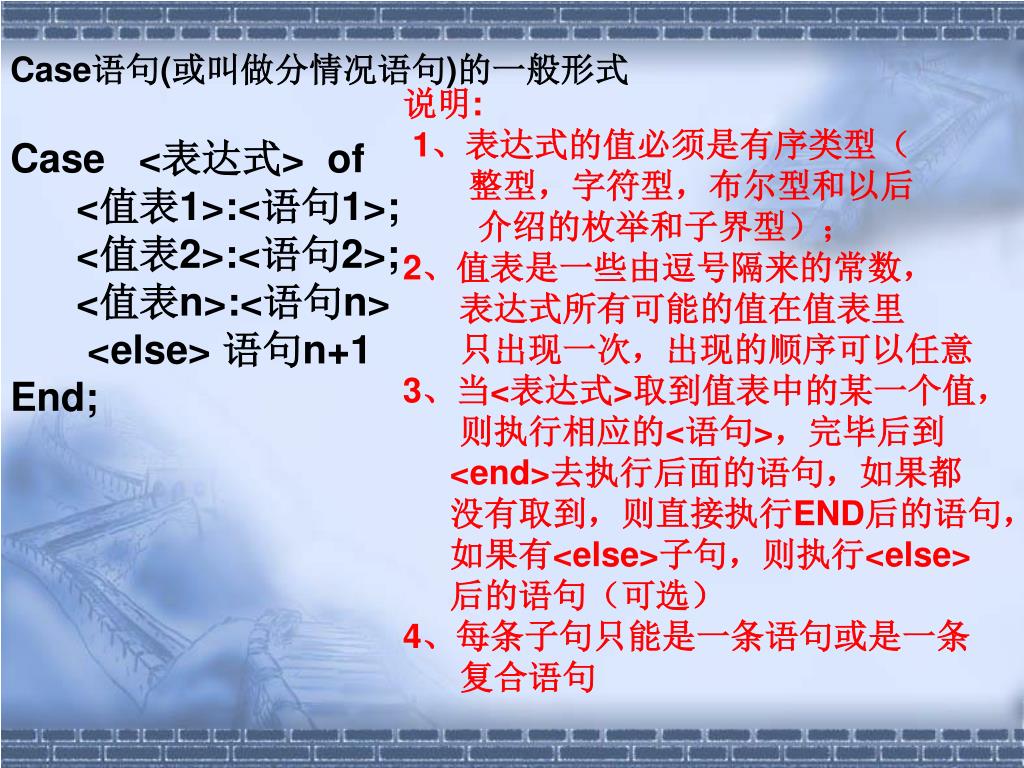 Case语句(或叫做分情况语句)的一般形式

Case <表达式> of
<值表1>:<语句1>;
<值表2>:<语句2>;
<值表n>:<语句n>
<else> 语句n+1
End;

说明:
1、表达式的值必须是有序类型（整型，字符型，布尔型和以后介绍的枚举和子界型）；
2、值表是一些由逗号隔来的常数，表达式所有可能的值在值表里只出现一次，出现的顺序可以任意
3、当<表达式>取到值表中的某一个值，则执行相应的<语句>，完毕后到<end>去执行后面的语句，如果都没有取到，则直接执行END后的语句，如果有<else>子句，则执行<else>后的语句（可选）
4、每条子句只能是一条语句或是一条复合语句